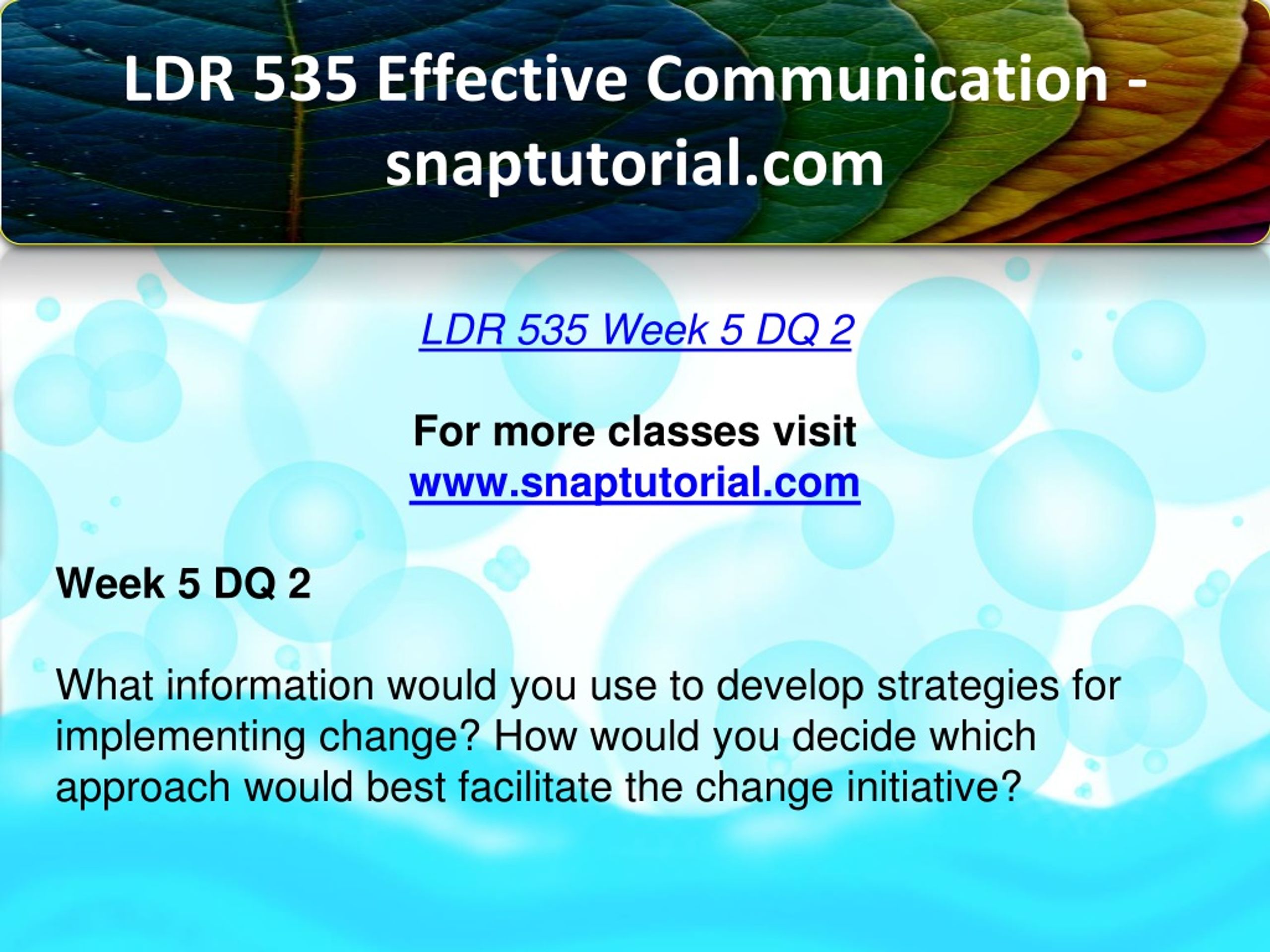 LDR 535 Effective Communication - snaptutorial.com

LDR 535 Week 5 DQ 2

For more classes visit
www.snaptutorial.com

Week 5 DQ 2

What information would you use to develop strategies for implementing change? How would you decide which approach would best facilitate the change initiative?